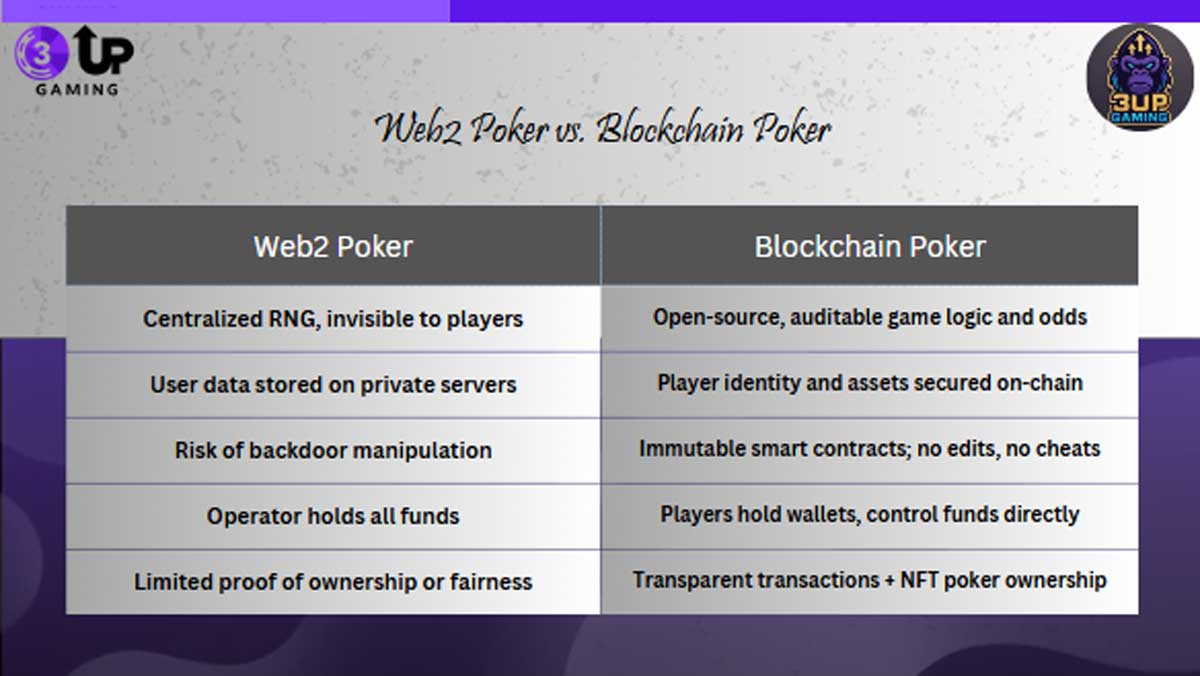 3 UP GAMING

3UP GAMING

Web2 Poker vs. Blockchain Poker

| Web2 Poker | Blockchain Poker |
|---|---|
| Centralized RNG, invisible to players | Open-source, auditable game logic and odds |
| User data stored on private servers | Player identity and assets secured on-chain |
| Risk of backdoor manipulation | Immutable smart contracts; no edits, no cheats |
| Operator holds all funds | Players hold wallets, control funds directly |
| Limited proof of ownership or fairness | Transparent transactions + NFT poker ownership |